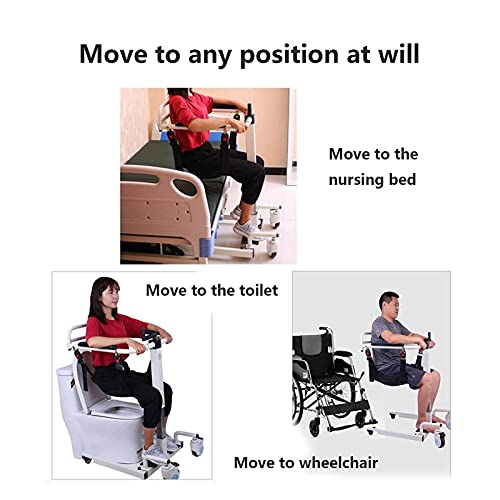 Move to any position at will

Move to the nursing bed

Move to the toilet

Move to wheelchair